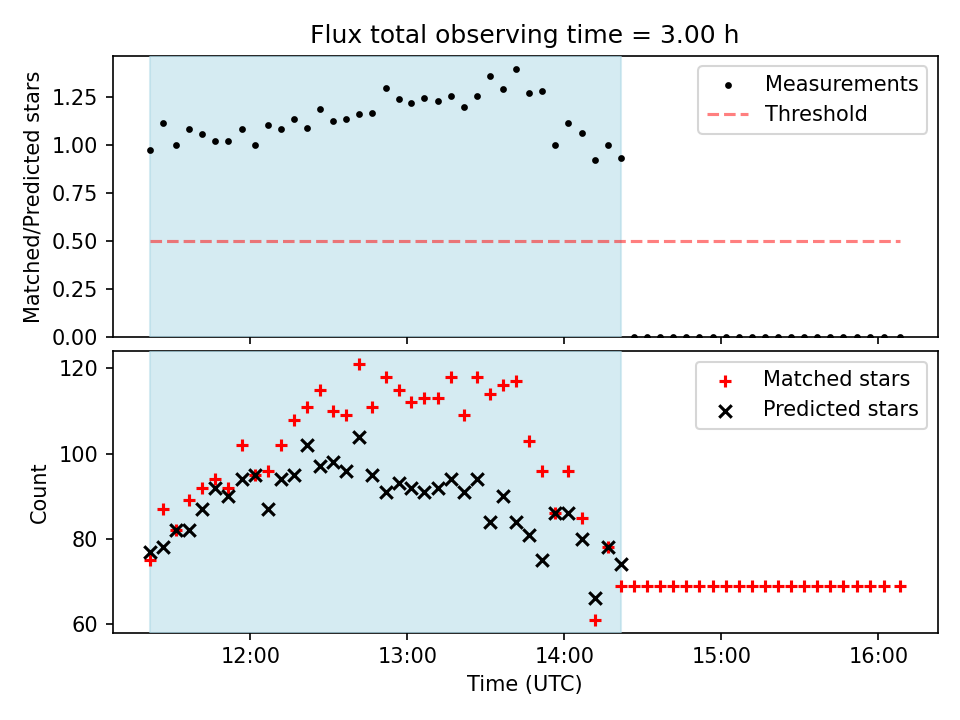 Flux total observing time = 3.00 h

Matched/Predicted stars

1.25
1.00
0.75
0.50
0.25
0.00

Measurements
Threshold

Count

120
100
80
60

Matched stars
Predicted stars

12:00
13:00
14:00
15:00
16:00

Time (UTC)